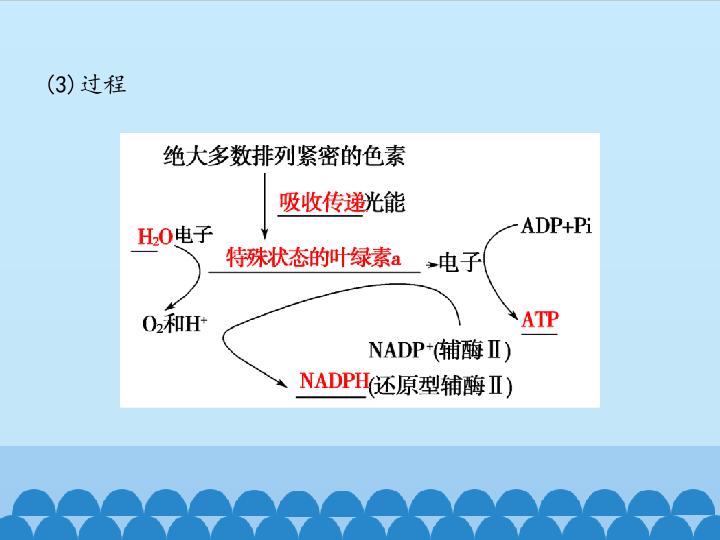 (3) 过程

绝大多数排列紧密的色素

吸收传递光能

$H_2O$电子

特殊状态的叶绿素a

电子

ADP+Pi

$O_2$和$H^+$

ATP

$NADP^+$(辅酶Ⅱ)

NADPH(还原型辅酶Ⅱ)